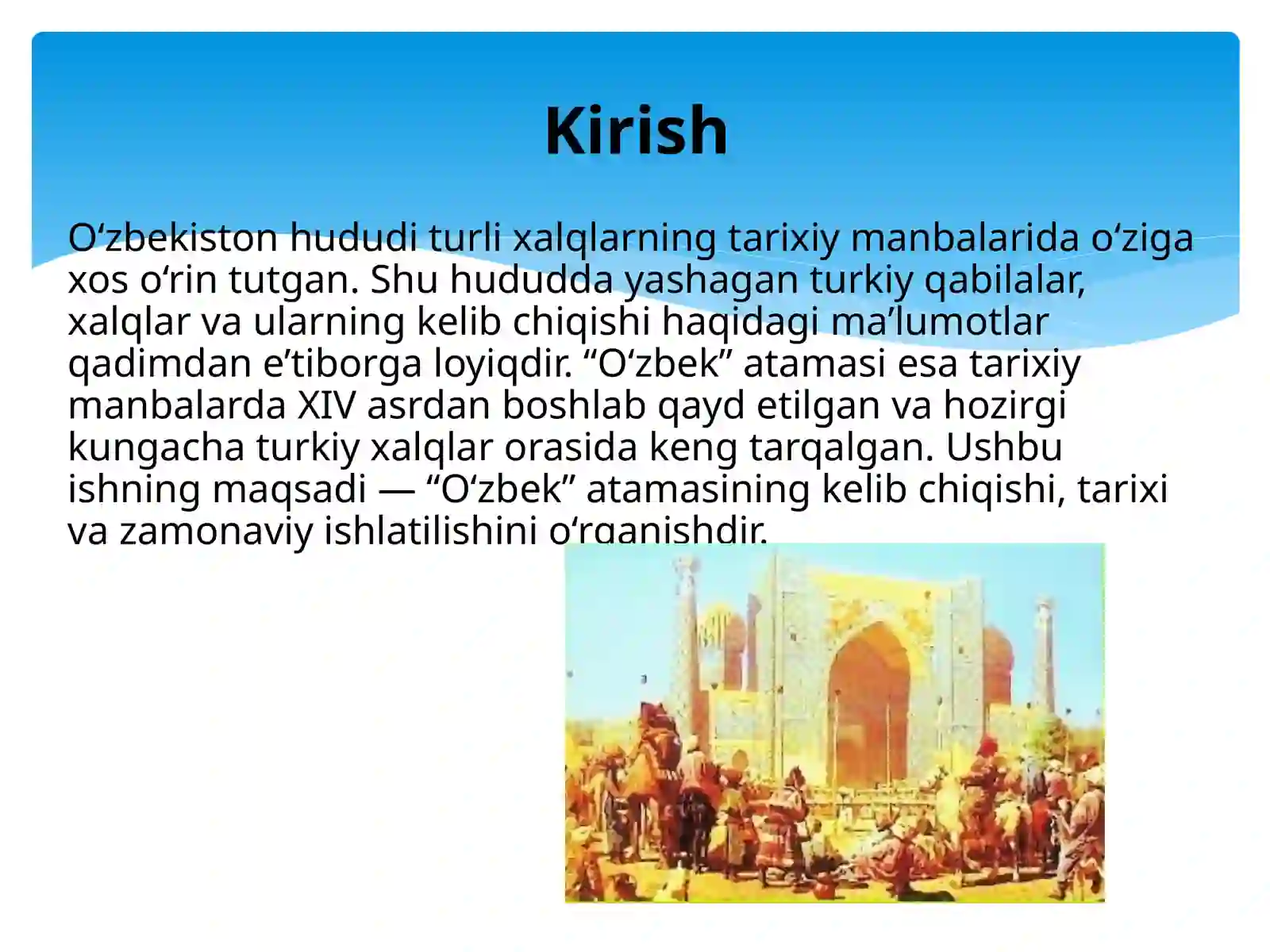 Kirish

O‘zbekiston hududi turli xalqlarning tarixiy manbalarida o‘ziga xos o‘rin tutgan. Shu hududda yashagan turkiy qabilalar, xalqlar va ularning kelib chiqishi haqidagi ma’lumotlar qadimdan e’tiborga loyiqdir. “O‘zbek” atamasi esa tarixiy manbalarda XIV asrdan boshlab qayd etilgan va hozirgi kungacha turkiy xalqlar orasida keng tarqalgan. Ushbu ishning maqsadi — “O‘zbek” atamasining kelib chiqishi, tarixi va zamonaviy ishlatilishini o‘rganishdir.